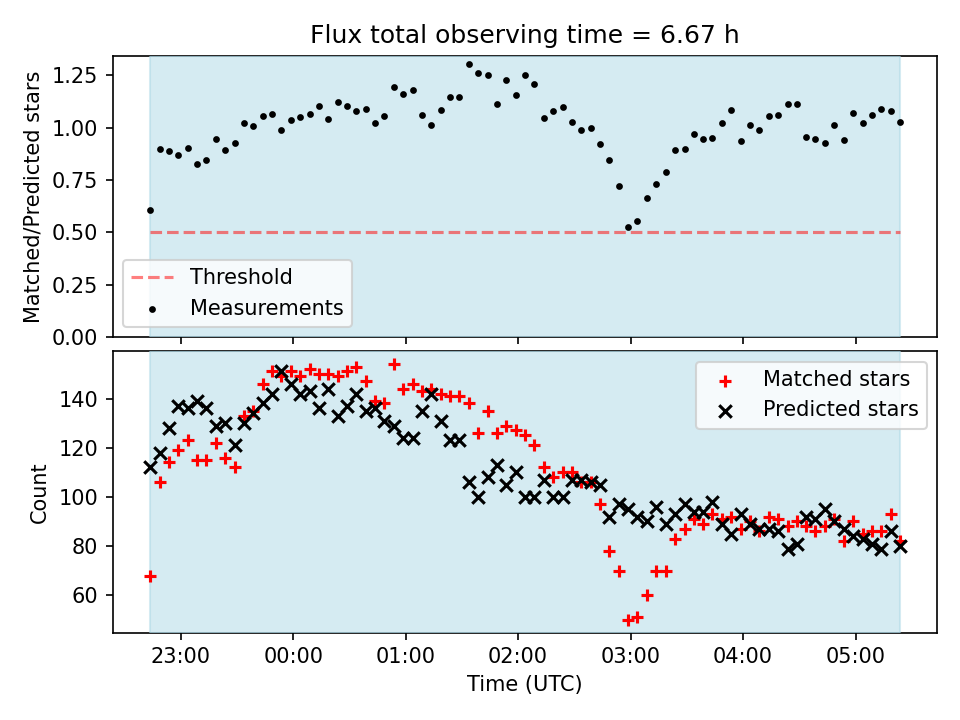 Flux total observing time = 6.67 h

Matched/Predicted stars

1.25
1.00
0.75
0.50
0.25
0.00

Threshold
Measurements

Count

140
120
100
80
60

Matched stars
Predicted stars

23:00 00:00 01:00 02:00 03:00 04:00 05:00

Time (UTC)